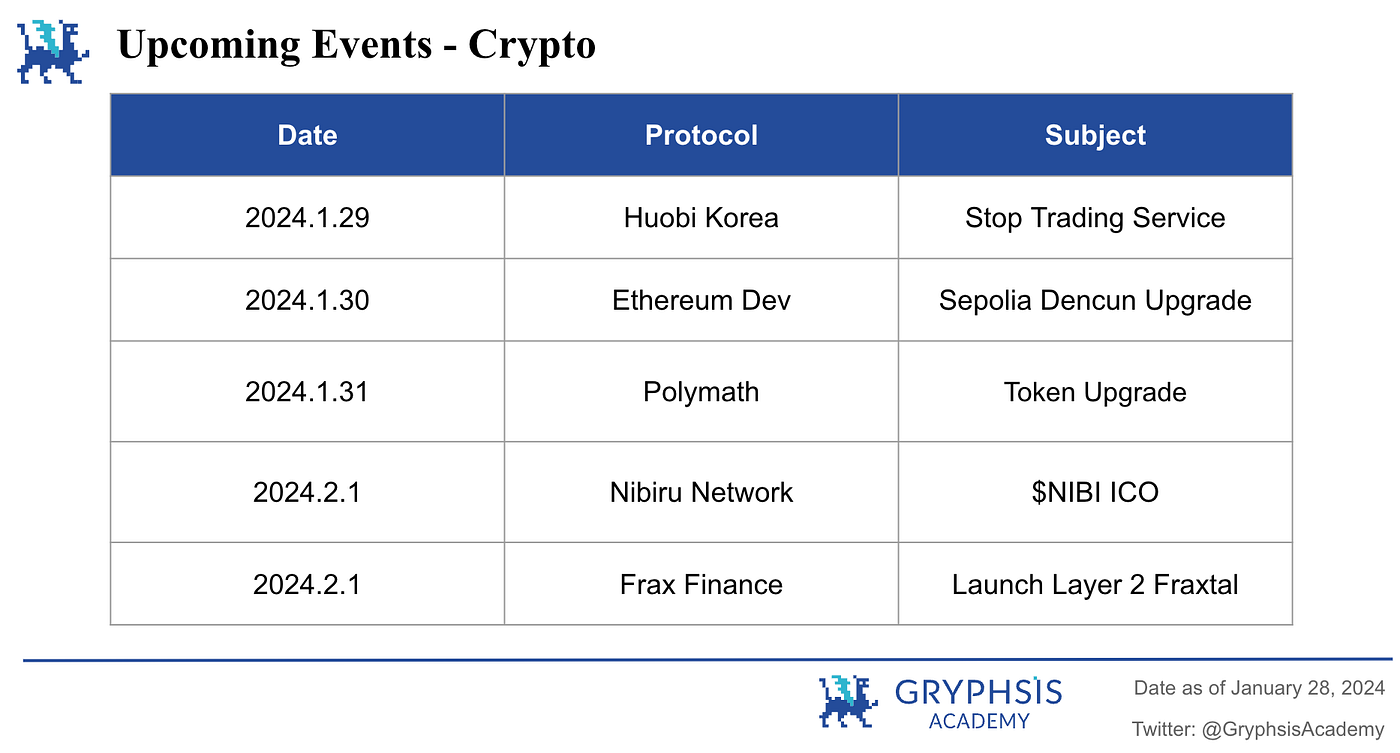 Upcoming Events - Crypto

| Date | Protocol | Subject |
|---|---|---|
| 2024.1.29 | Huobi Korea | Stop Trading Service |
| 2024.1.30 | Ethereum Dev | Sepolia Dencun Upgrade |
| 2024.1.31 | Polymath | Token Upgrade |
| 2024.2.1 | Nibiru Network | \$NIBI ICO |
| 2024.2.1 | Frax Finance | Launch Layer 2 Fraxtal |

GRYPHSIS ACADEMY

Date as of January 28, 2024

Twitter: @GryphsisAcademy